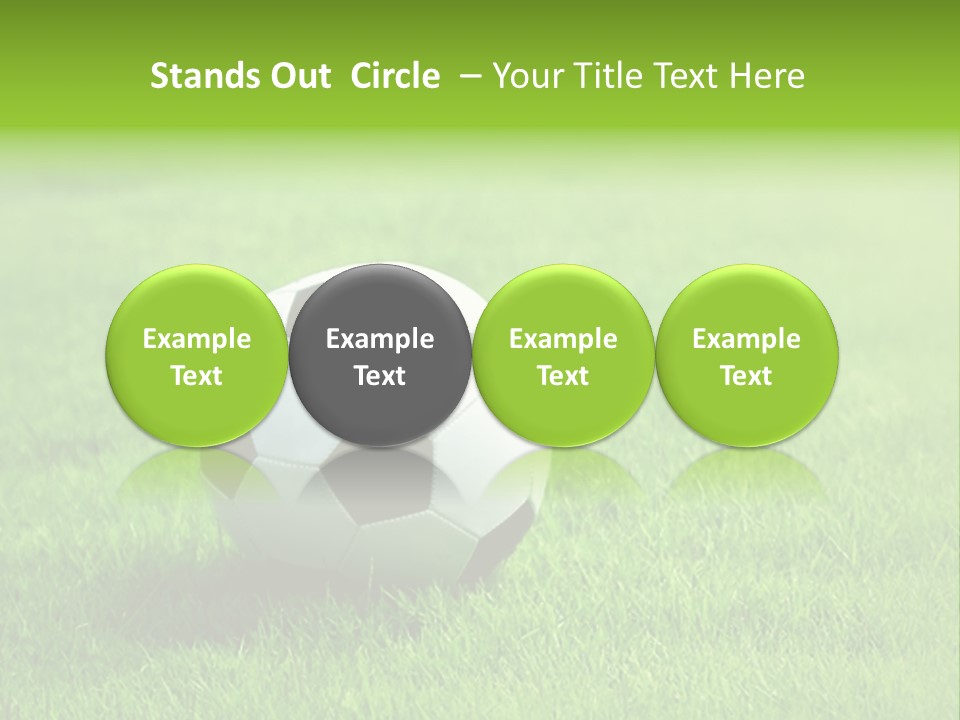 Stands Out Circle – Your Title Text Here

Example Text

Example Text

Example Text

Example Text